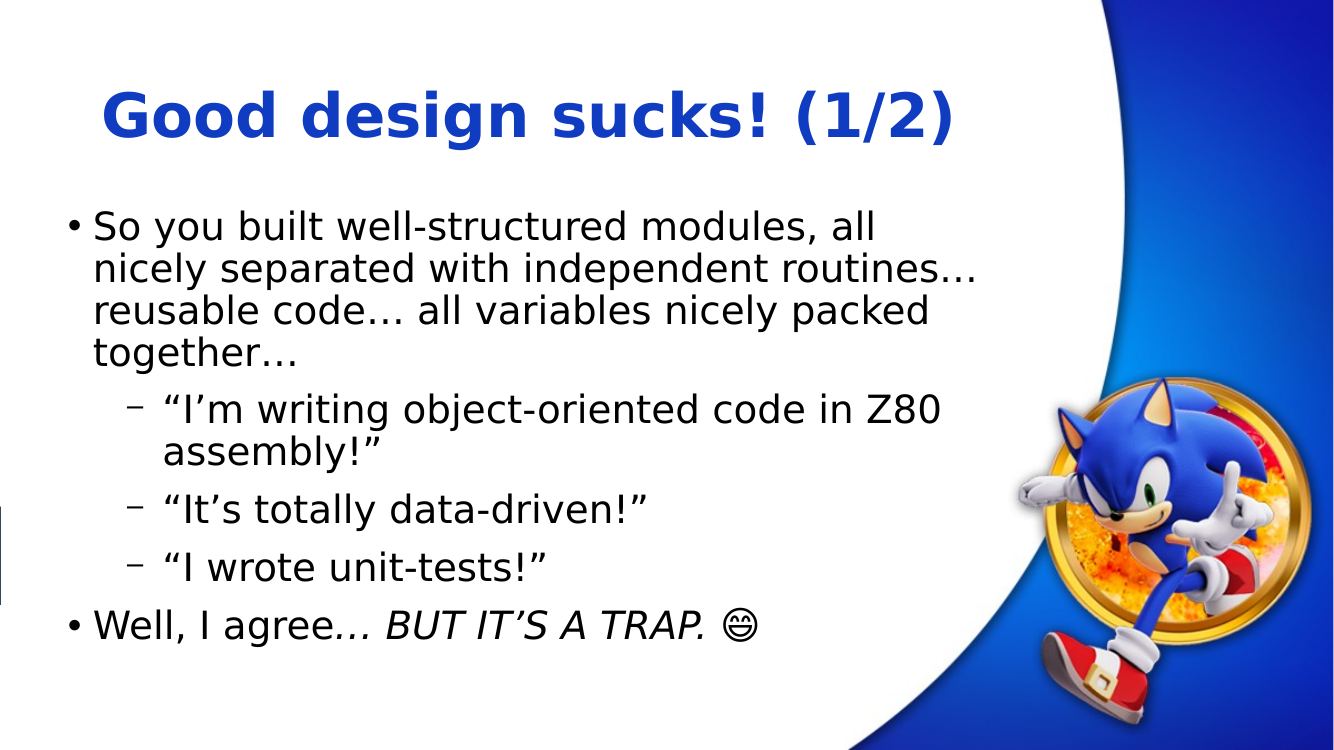 Good design sucks! (1/2)

• So you built well-structured modules, all nicely separated with independent routines… reusable code… all variables nicely packed together…

– “I’m writing object-oriented code in Z80 assembly!”

– “It’s totally data-driven!”

– “I wrote unit-tests!”

• Well, I agree… BUT IT’S A TRAP. 😄